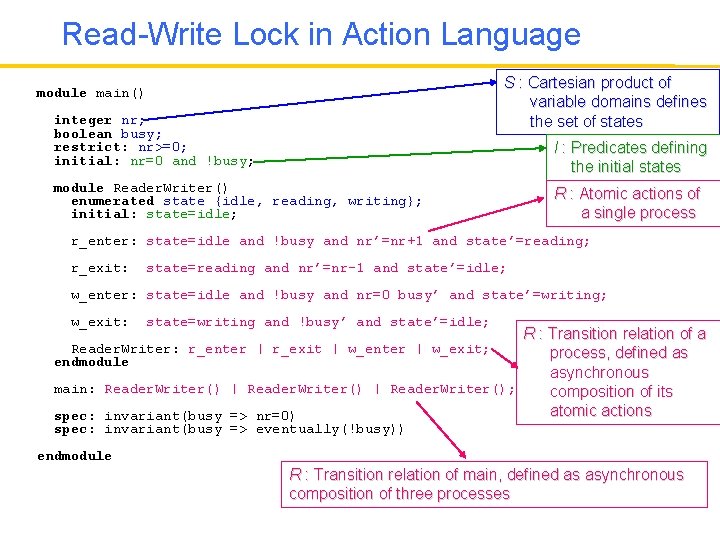 Read-Write Lock in Action Language

module main()

integer nr;
boolean busy;
restrict: nr>=0;
initial: nr=0 and !busy;

module ReaderWriter()
enumerated state {idle, reading, writing};
initial: state=idle;

r_enter: state=idle and !busy and nr'=nr+1 and state'=reading;

r_exit: state=reading and nr'=nr-1 and state'=idle;

w_enter: state=idle and !busy and nr=0 busy' and state'=writing;

w_exit: state=writing and !busy' and state'=idle;

ReaderWriter: r_enter | r_exit | w_enter | w_exit;
endmodule

main: ReaderWriter() | ReaderWriter() | ReaderWriter();

spec: invariant(busy => nr=0)
spec: invariant(busy => eventually(!busy))

endmodule

S : Cartesian product of variable domains defines the set of states

I : Predicates defining the initial states

R : Atomic actions of a single process

R : Transition relation of a process, defined as asynchronous composition of its atomic actions

R : Transition relation of main, defined as asynchronous composition of three processes